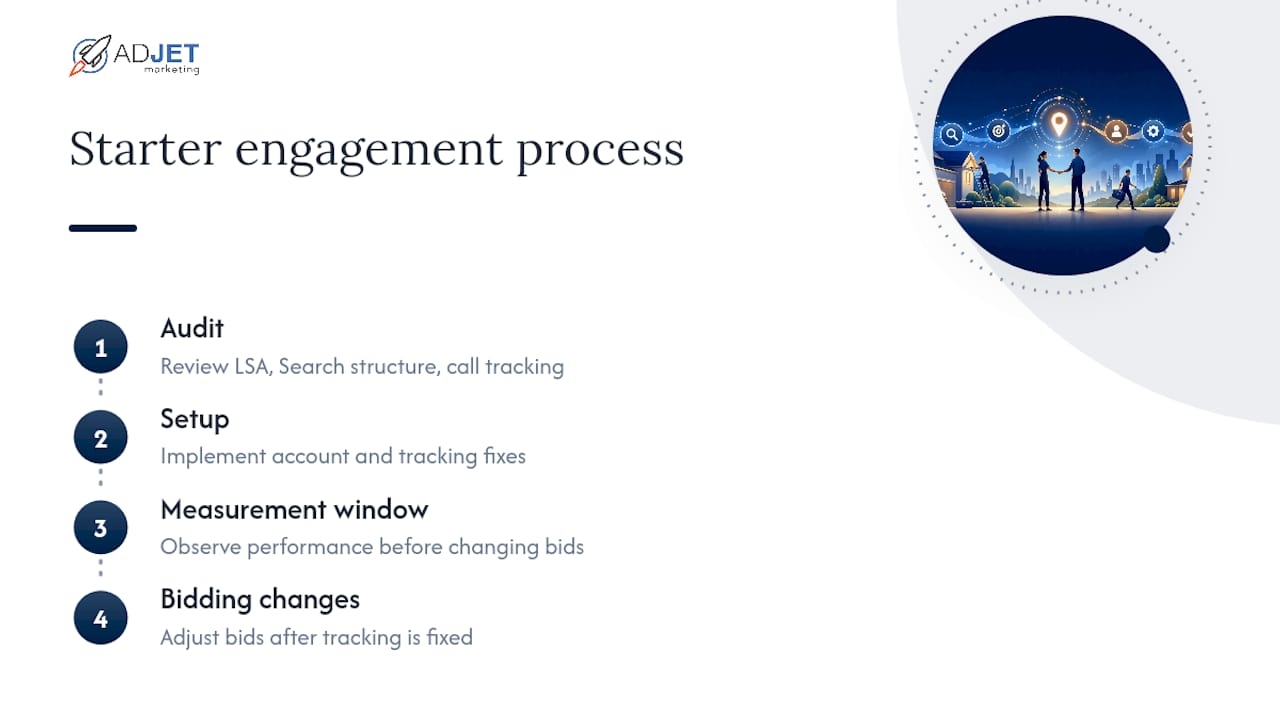 ADJET
marketing

Starter engagement process

1
Audit
Review LSA, Search structure, call tracking

2
Setup
Implement account and tracking fixes

3
Measurement window
Observe performance before changing bids

4
Bidding changes
Adjust bids after tracking is fixed